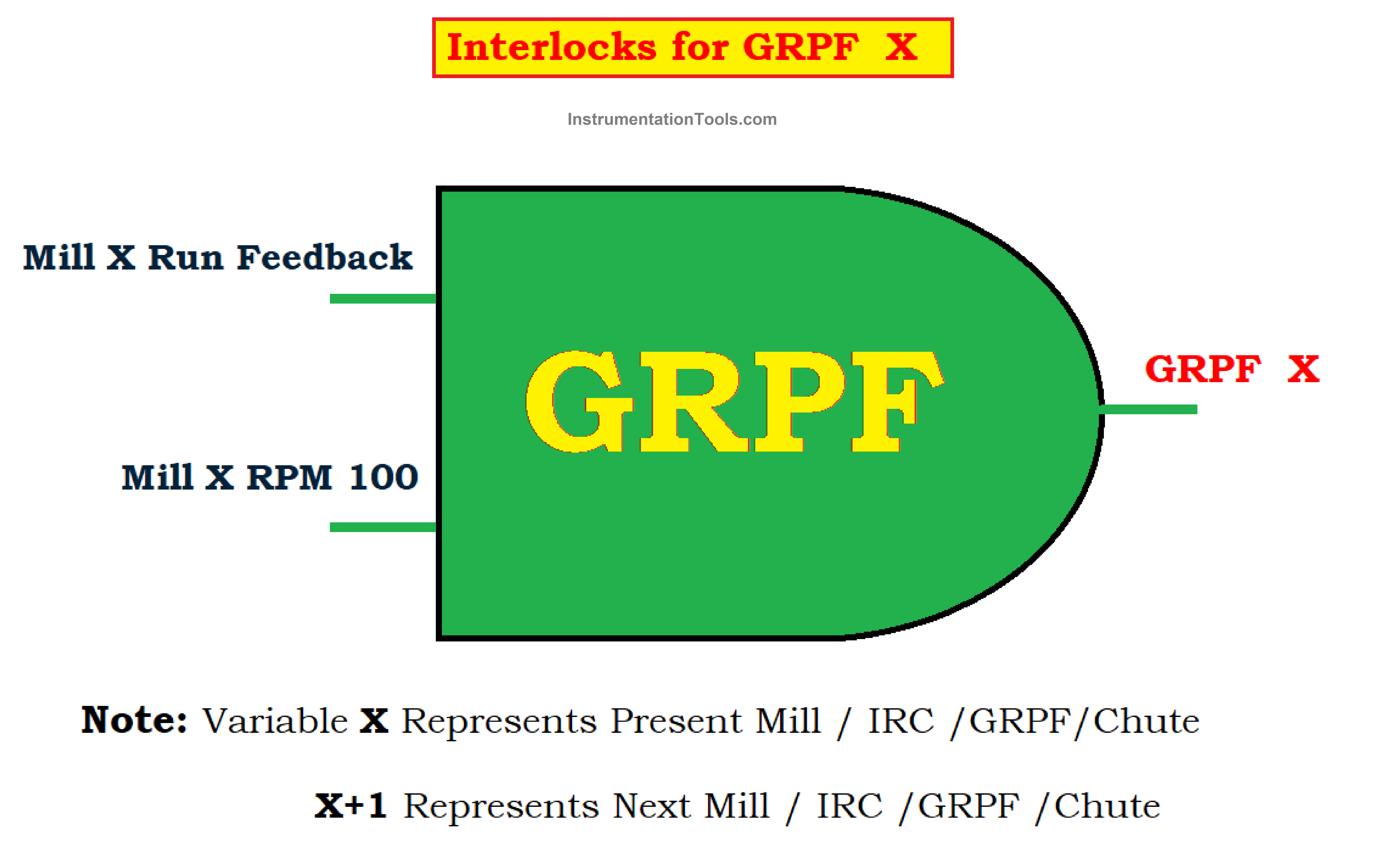 Interlocks for GRPF X

InstrumentationTools.com

Mill X Run Feedback

Mill X RPM 100

GRPF

GRPF X

Note: Variable X Represents Present Mill / IRC /GRPF/Chute

X+1 Represents Next Mill / IRC /GRPF /Chute